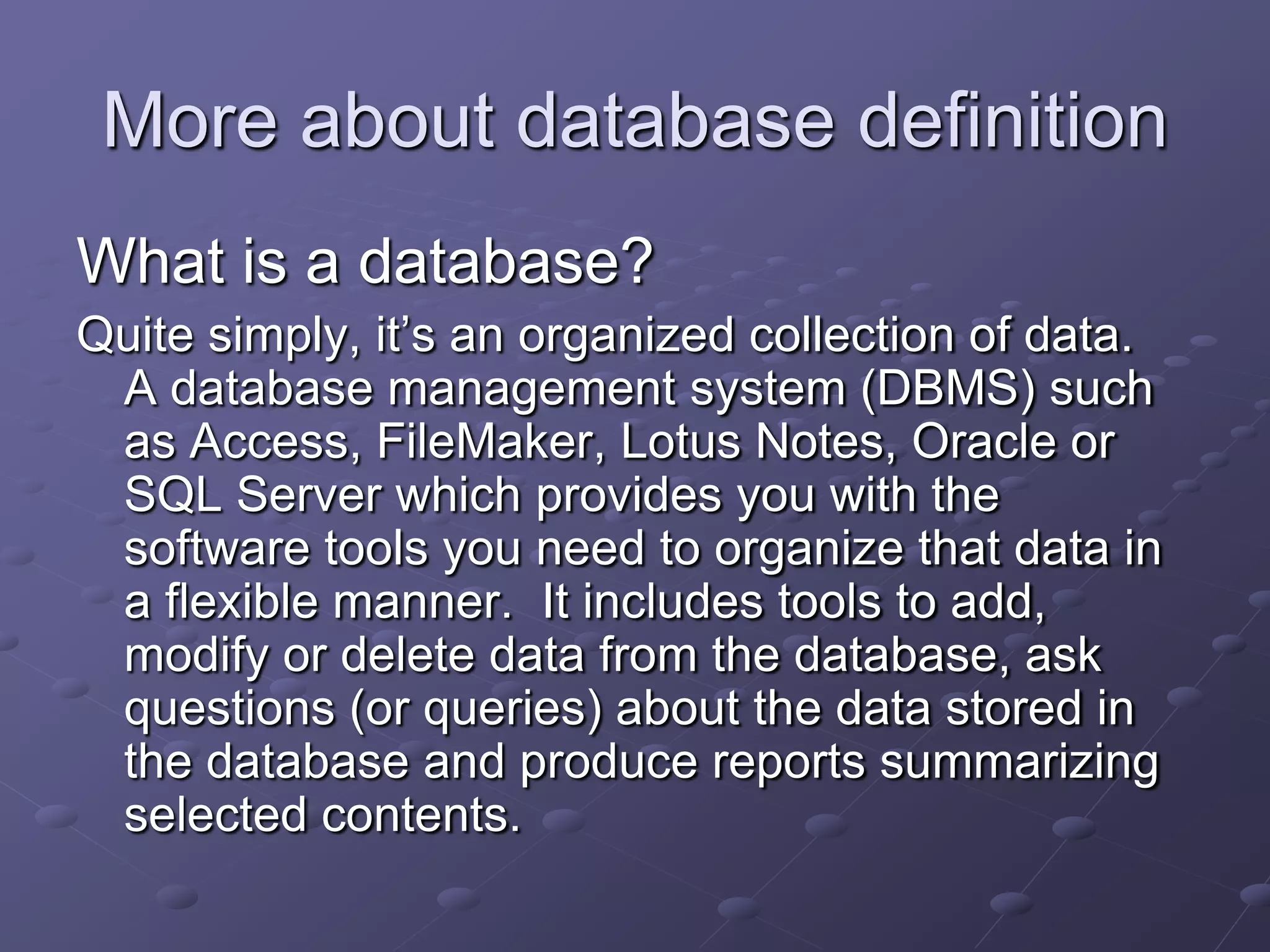 More about database definition

What is a database?

Quite simply, it’s an organized collection of data. A database management system (DBMS) such as Access, FileMaker, Lotus Notes, Oracle or SQL Server which provides you with the software tools you need to organize that data in a flexible manner. It includes tools to add, modify or delete data from the database, ask questions (or queries) about the data stored in the database and produce reports summarizing selected contents.